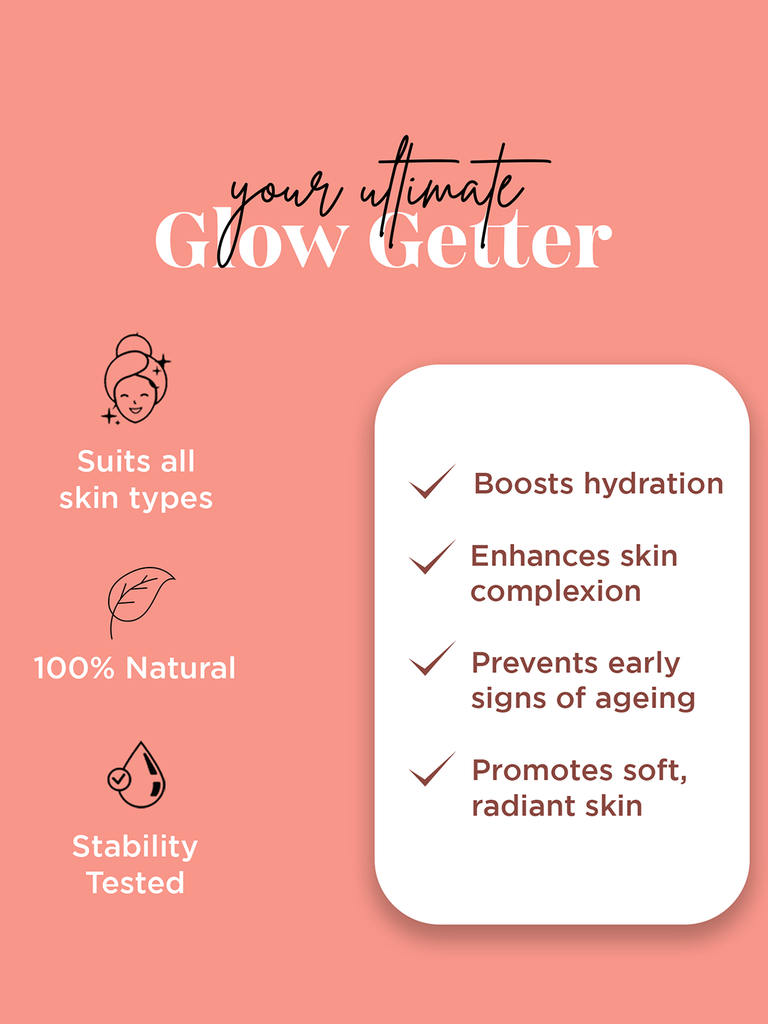 your ultimate
Glow Getter

Suits all skin types

100% Natural

Stability Tested

Boosts hydration

Enhances skin complexion

Prevents early signs of ageing

Promotes soft, radiant skin